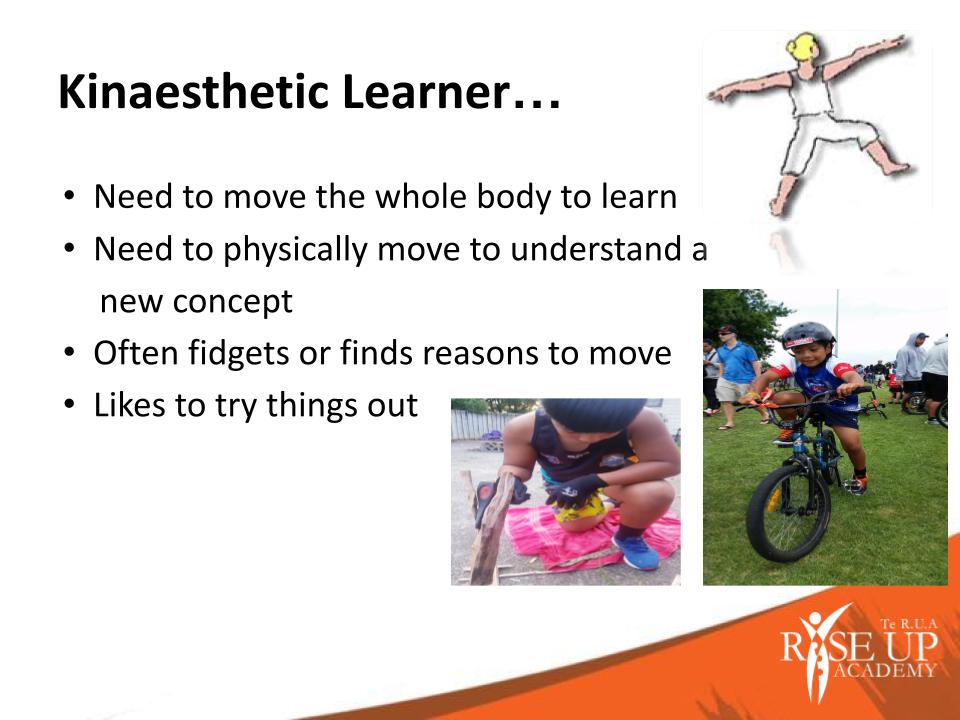 Kinaesthetic Learner…

• Need to move the whole body to learn
• Need to physically move to understand a new concept
• Often fidgets or finds reasons to move
• Likes to try things out

Te R.U.A
RISE UP
ACADEMY